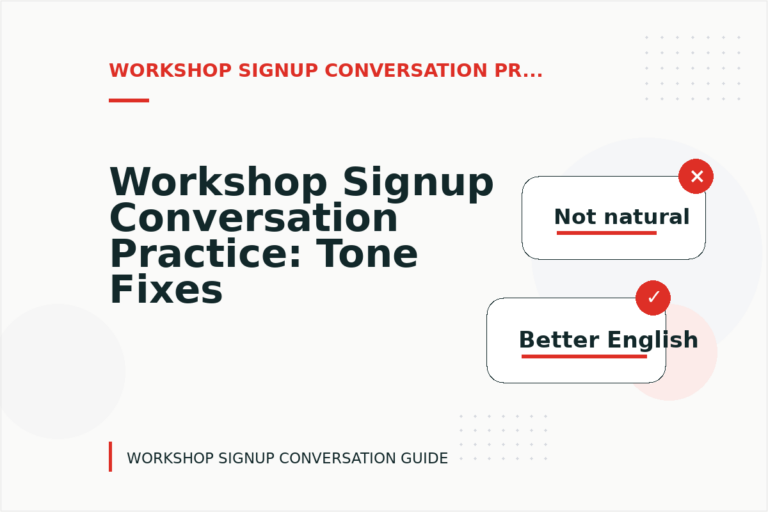 WORKSHOP SIGNUP CONVERSATION PR...

Workshop Signup Conversation Practice: Tone Fixes

✕

Not natural

✓

Better English

WORKSHOP SIGNUP CONVERSATION GUIDE